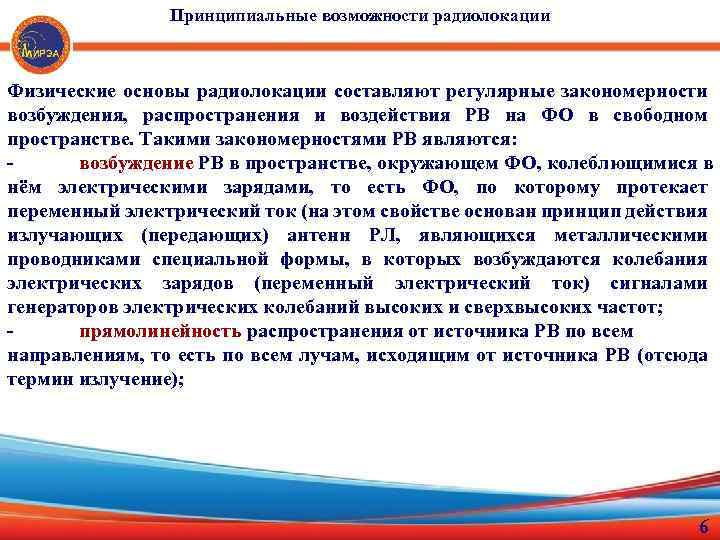 МИРЭА

Принципиальные возможности радиолокации

Физические основы радиолокации составляют регулярные закономерности возбуждения, распространения и воздействия РВ на ФО в свободном пространстве. Такими закономерностями РВ являются:

- возбуждение РВ в пространстве, окружающем ФО, колеблющимися в нём электрическими зарядами, то есть ФО, по которому протекает переменный электрический ток (на этом свойстве основан принцип действия излучающих (передающих) антенн РЛ, являющихся металлическими проводниками специальной формы, в которых возбуждаются колебания электрических зарядов (переменный электрический ток) сигналами генераторов электрических колебаний высоких и сверхвысоких частот;

- прямолинейность распространения от источника РВ по всем направлениям, то есть по всем лучам, исходящим от источника РВ (отсюда термин излучение);

6